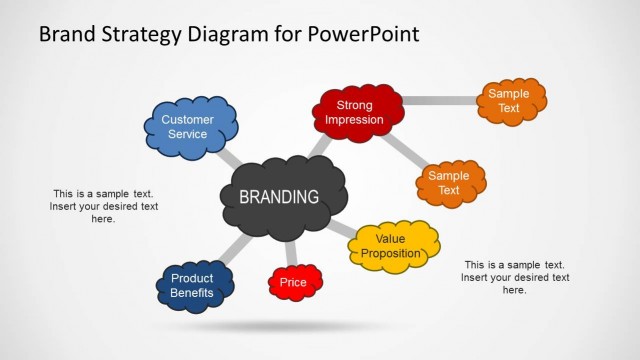 Brand Strategy Diagram for PowerPoint

Customer Service

Strong Impression

Sample Text

Sample Text

This is a sample text. Insert your desired text here.

BRANDING

Value Proposition

Product Benefits

Price

This is a sample text. Insert your desired text here.